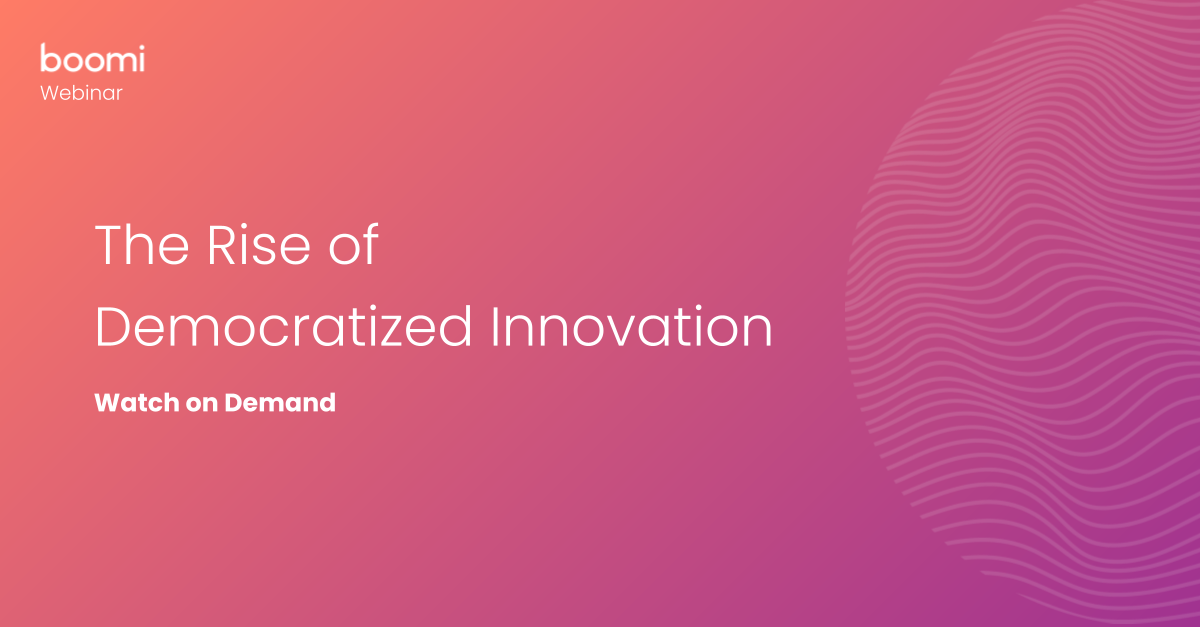 boomi
Webinar

The Rise of Democratized Innovation

Watch on Demand